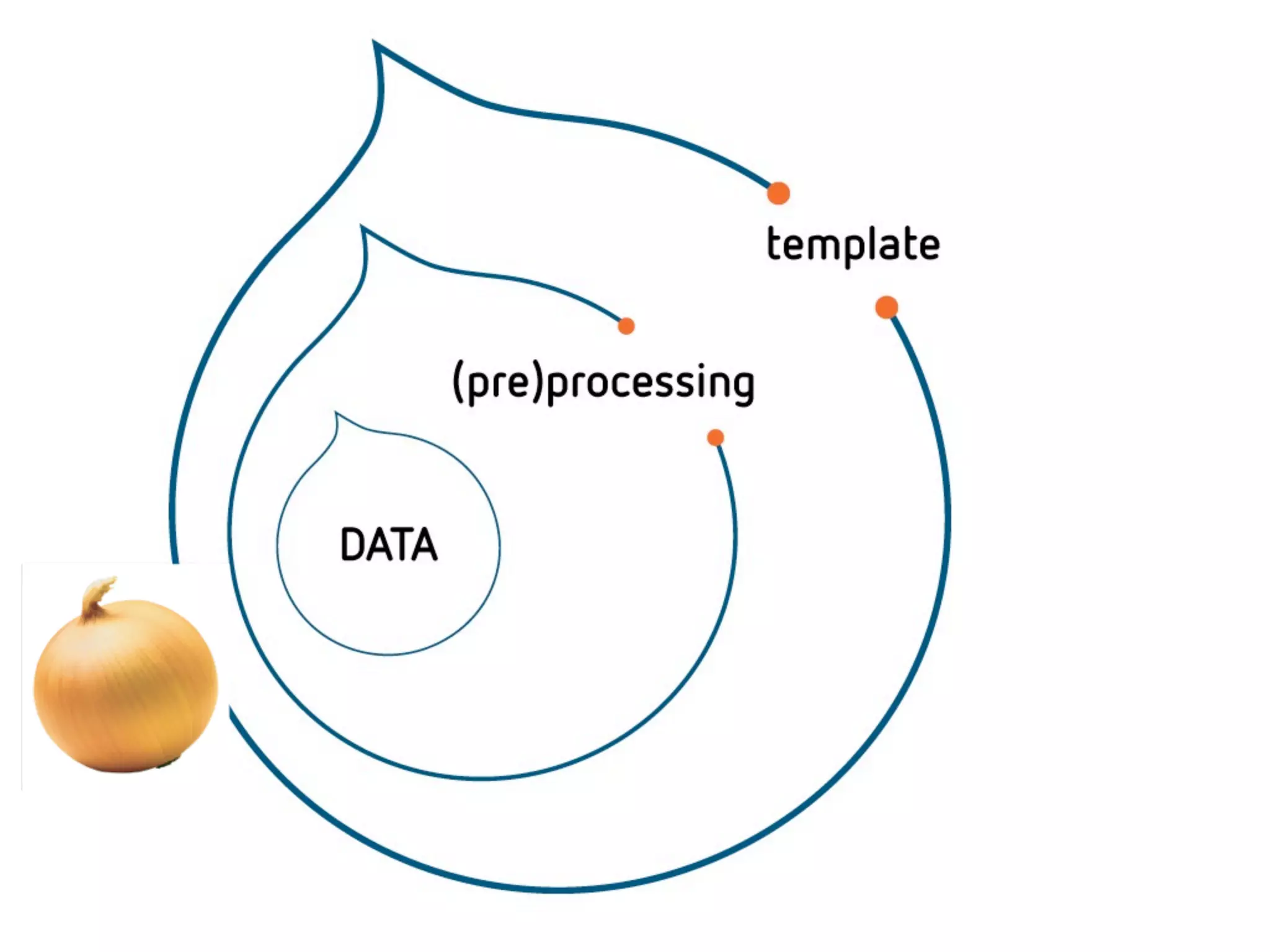 template

(pre)processing

DATA